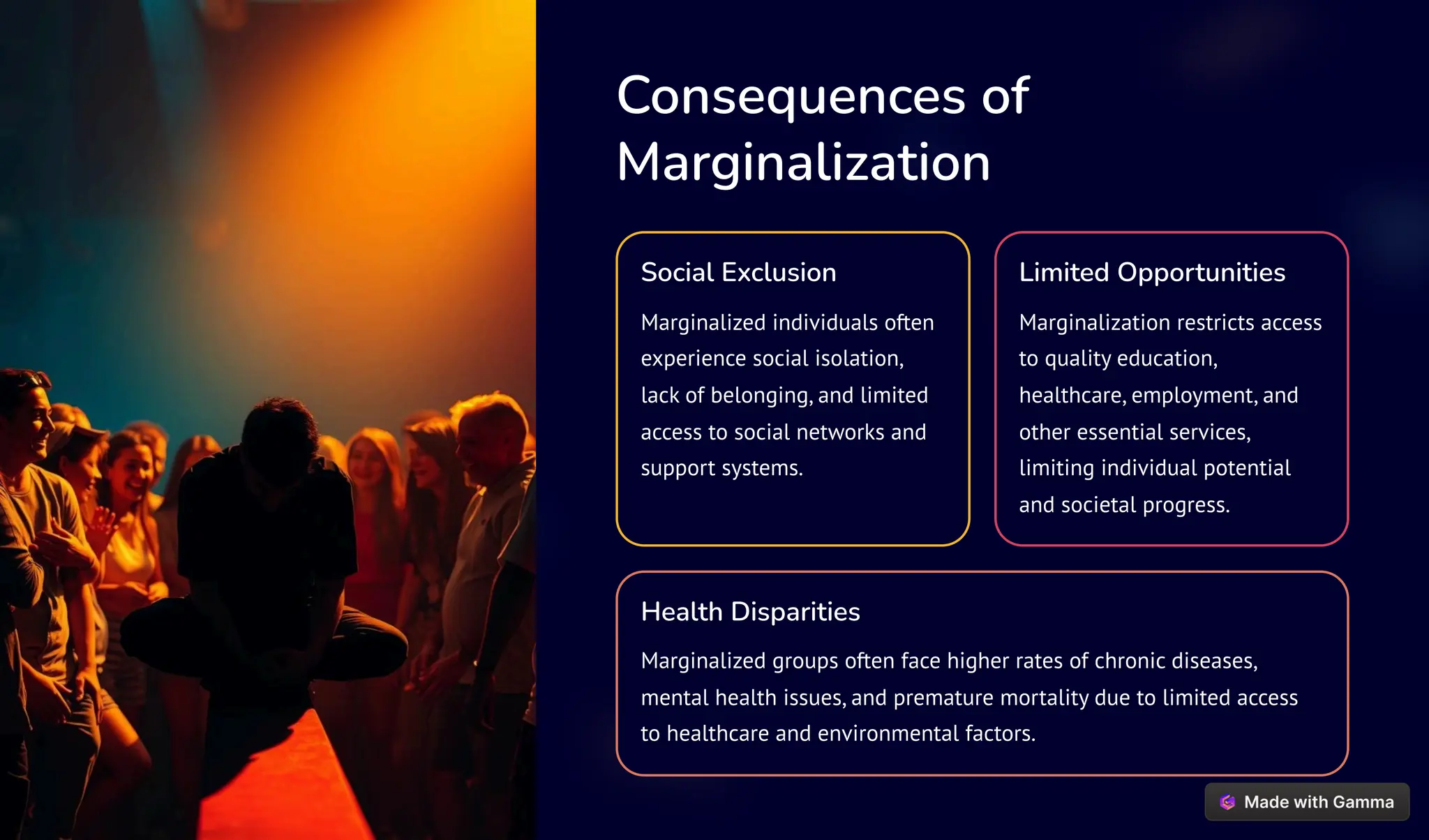 Consequences of Marginalization

Social Exclusion

Marginalized individuals often experience social isolation, lack of belonging, and limited access to social networks and support systems.

Limited Opportunities

Marginalization restricts access to quality education, healthcare, employment, and other essential services, limiting individual potential and societal progress.

Health Disparities

Marginalized groups often face higher rates of chronic diseases, mental health issues, and premature mortality due to limited access to healthcare and environmental factors.

Made with Gamma